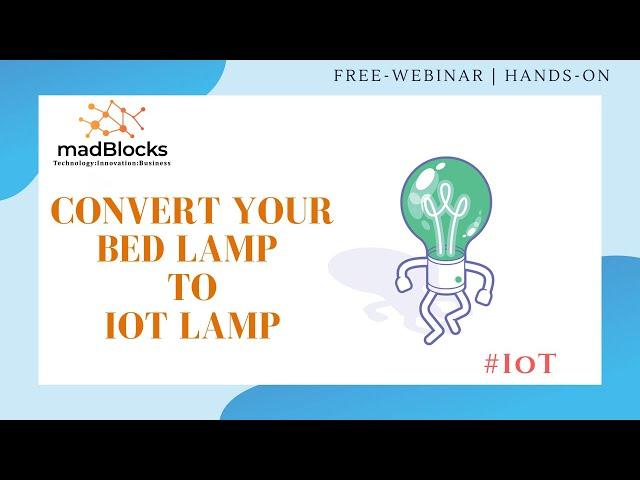 FREE-WEBINAR | HANDS-ON

madBlocks
Technology:Innovation:Business

CONVERT YOUR BED LAMP TO IOT LAMP

#IoT